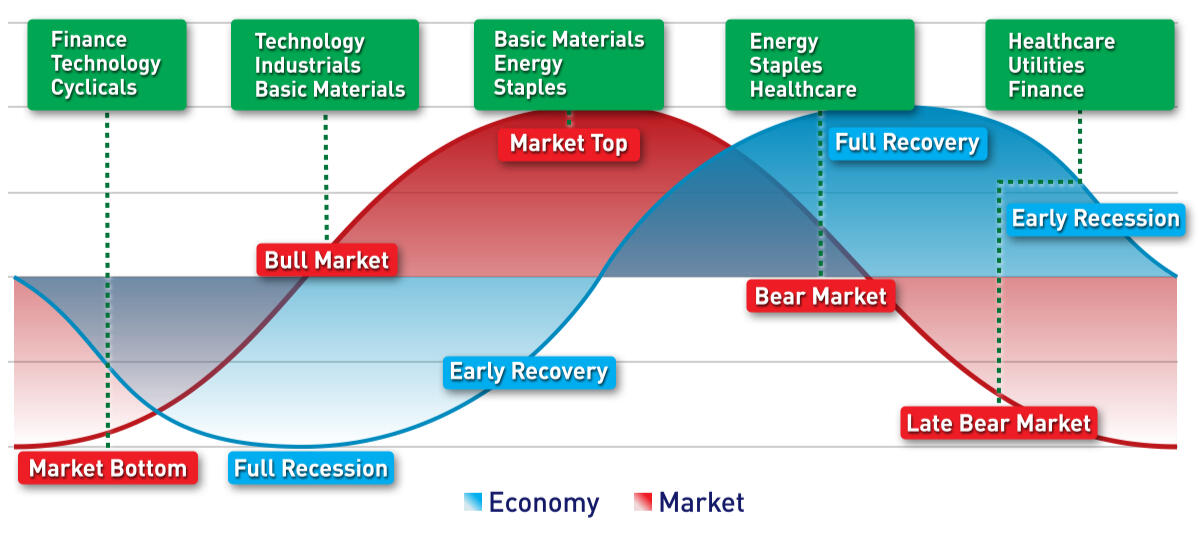 Finance
Technology
Cyclicals

Technology
Industrials
Basic Materials

Basic Materials
Energy
Staples

Energy
Staples
Healthcare

Healthcare
Utilities
Finance

Market Top

Full Recovery

Early Recession

Bull Market

Bear Market

Early Recovery

Late Bear Market

Market Bottom

Full Recession

Economy Market